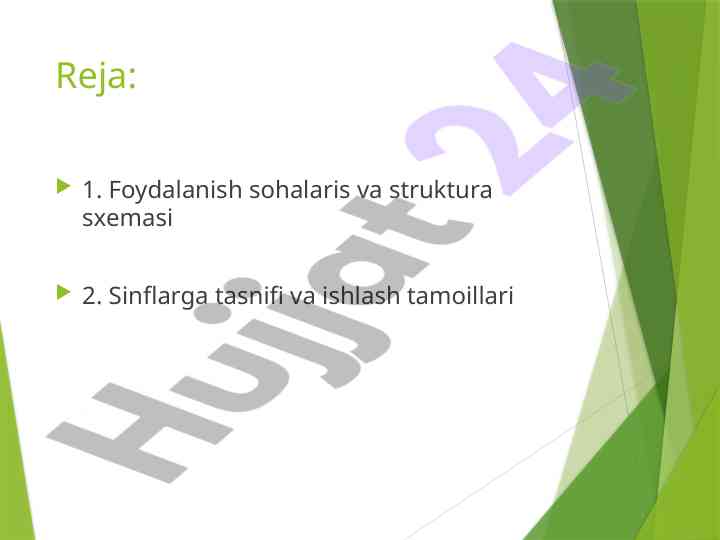 Reja:

1. Foydalanish sohalaris va struktura sxemasi

2. Sinflarga tasnifi va ishlash tamoillari

Hujjat 24